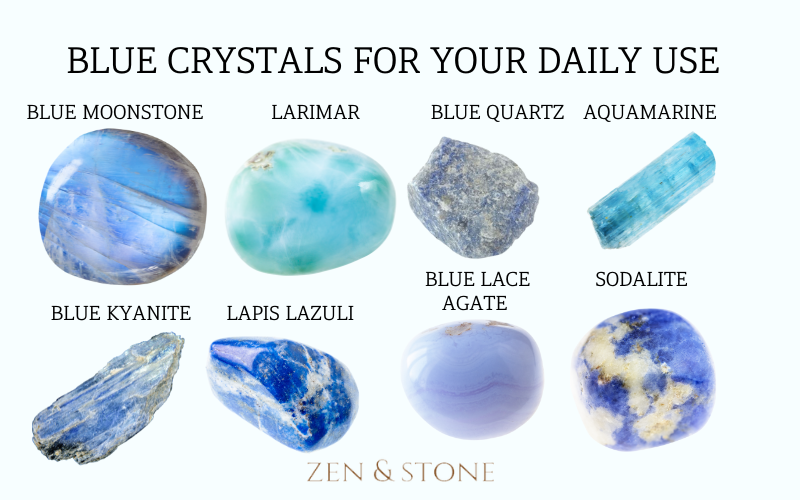 BLUE CRYSTALS FOR YOUR DAILY USE

BLUE MOONSTONE

LARIMAR

BLUE QUARTZ

AQUAMARINE

BLUE KYANITE

LAPIS LAZULI

BLUE LACE AGATE

SODALITE

ZEN & STONE